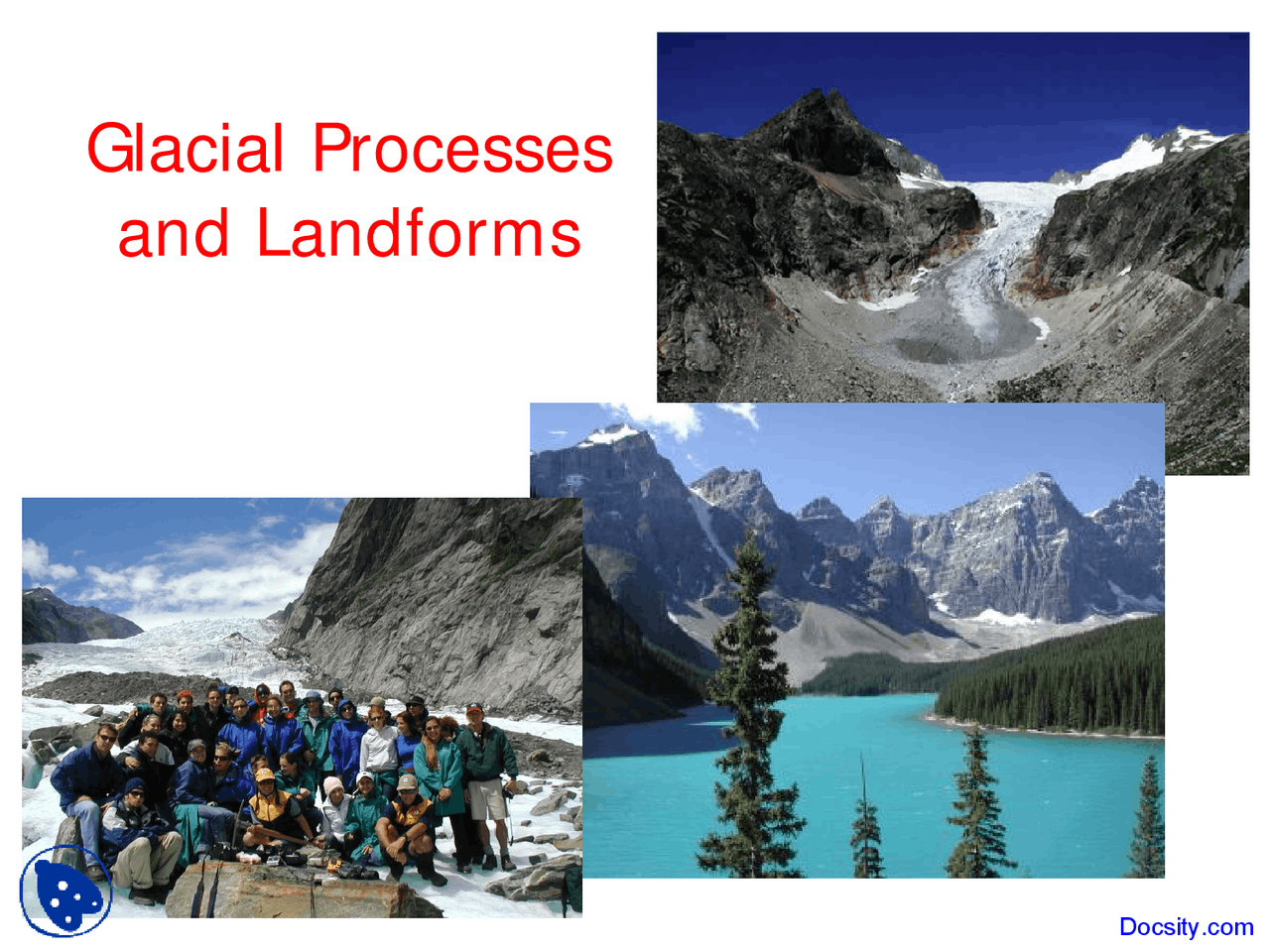 Glacial Processes and Landforms

Docsity.com